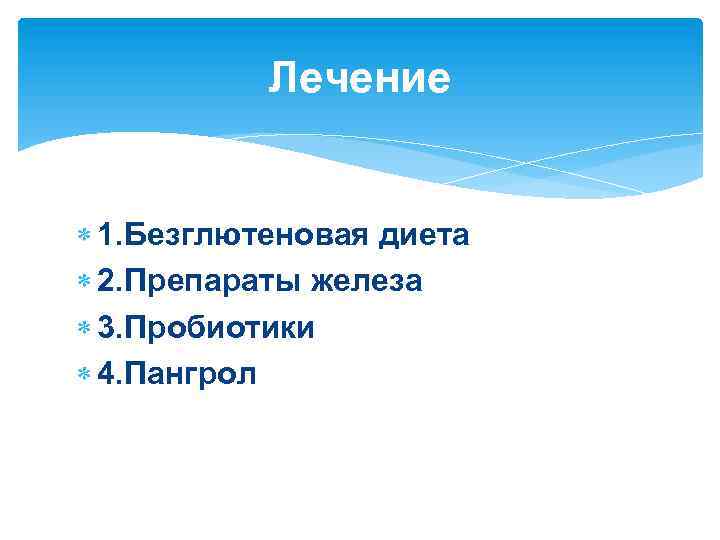 Лечение

1.Безглютеновая диета
2.Препараты железа
3.Пробиотики
4.Пангрол